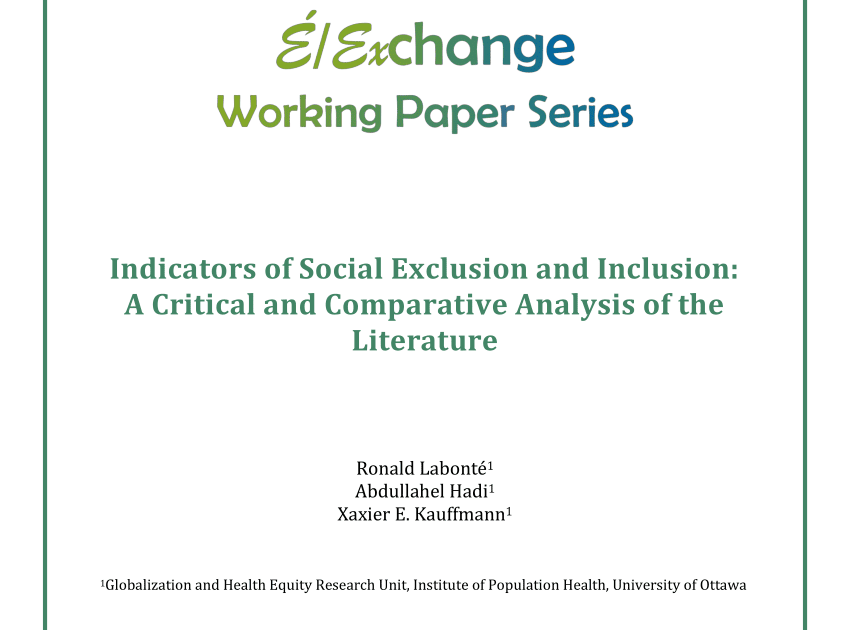 É/Exchange
Working Paper Series

Indicators of Social Exclusion and Inclusion: A Critical and Comparative Analysis of the Literature

Ronald Labonté$^1$
Abdullahel Hadi$^1$
Xaxier E. Kauffmann$^1$

$^1$Globalization and Health Equity Research Unit, Institute of Population Health, University of Ottawa